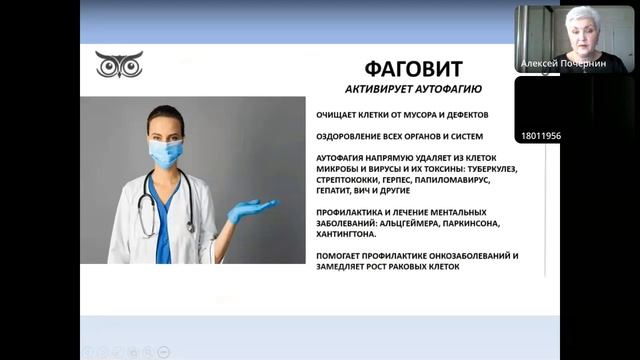 ФАГОВИТ
АКТИВИРУЕТ АУТОФАГИЮ

ОЧИЩАЕТ КЛЕТКИ ОТ МУСОРА И ДЕФЕКТОВ

ОЗДОРОВЛЕНИЕ ВСЕХ ОРГАНОВ И СИСТЕМ

АУТОФАГИЯ НАПРЯМУЮ УДАЛЯЕТ ИЗ КЛЕТОК МИКРОБЫ И ВИРУСЫ И ИХ ТОКСИНЫ: ТУБЕРКУЛЕЗ, СТРЕПТОКОККИ, ГЕРПЕС, ПАПИЛОМАВИРУС, ГЕПАТИТ, ВИЧ И ДРУГИЕ

ПРОФИЛАКТИКА И ЛЕЧЕНИЕ МЕНТАЛЬНЫХ ЗАБОЛЕВАНИЙ: АЛЬЦГЕЙМЕРА, ПАРКИНСОНА, ХАНТИНГТОНА.

ПОМОГАЕТ ПРОФИЛАКТИКЕ ОНКОЗАБОЛЕВАНИЙ И ЗАМЕДЛЯЕТ РОСТ РАКОВЫХ КЛЕТОК

Алексей Почернин

18011956